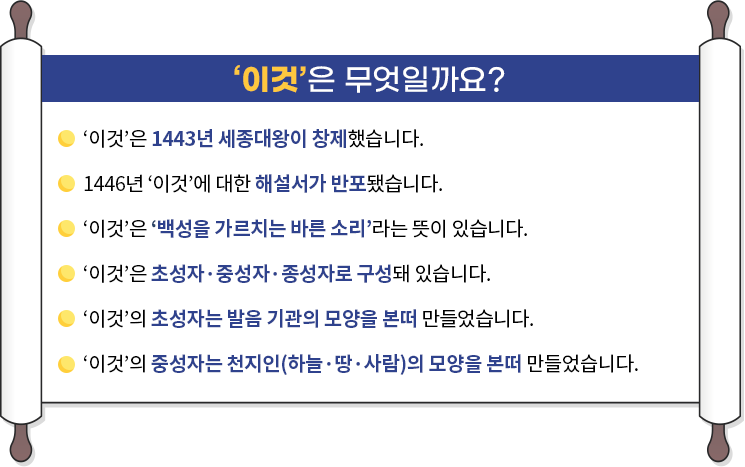 ‘이것’은 무엇일까요?

‘이것’은 1443년 세종대왕이 창제했습니다.

1446년 ‘이것’에 대한 해설서가 반포됐습니다.

‘이것’은 ‘백성을 가르치는 바른 소리’라는 뜻이 있습니다.

‘이것’은 초성자·중성자·종성자로 구성돼 있습니다.

‘이것’의 초성자는 발음 기관의 모양을 본떠 만들었습니다.

‘이것’의 중성자는 천지인(하늘·땅·사람)의 모양을 본떠 만들었습니다.